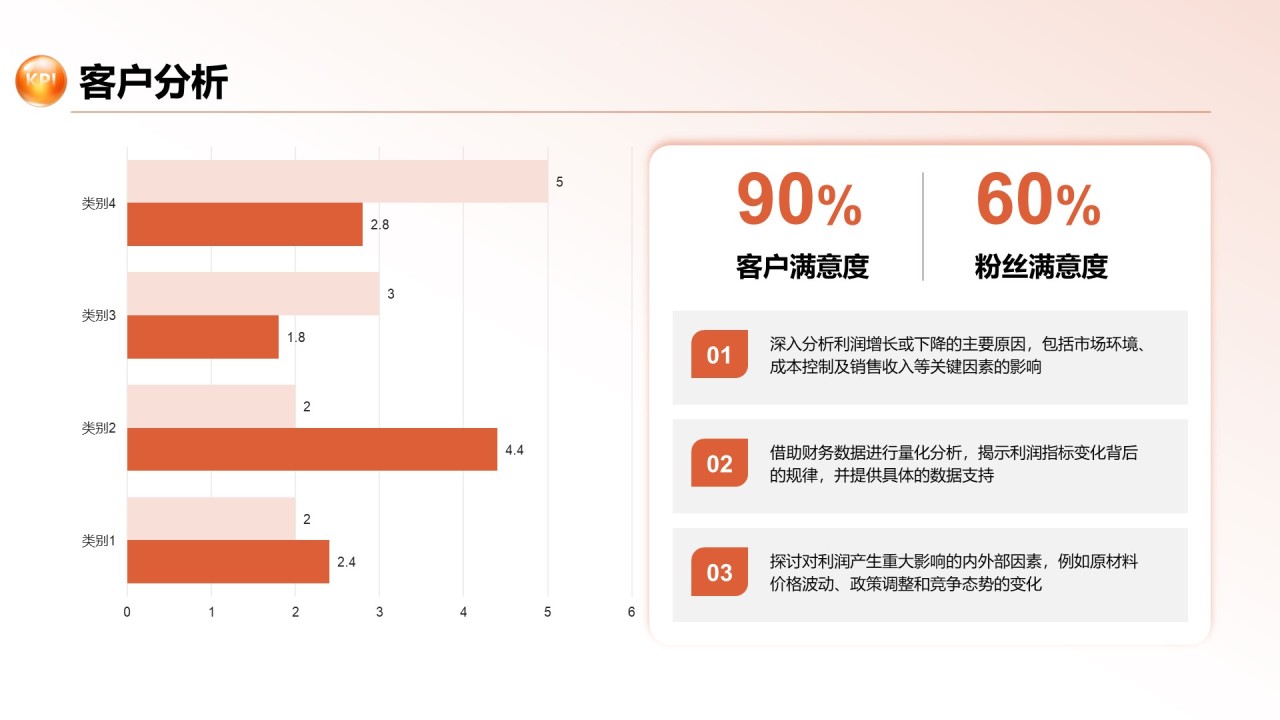 KPI 客户分析

类别4 5 2.8
类别3 3 1.8
类别2 2 4.4
类别1 2 2.4

0 1 2 3 4 5 6

90%
客户满意度

60%
粉丝满意度

01
深入分析利润增长或下降的主要原因，包括市场环境、成本控制及销售收入等关键因素的影响

02
借助财务数据进行量化分析，揭示利润指标变化背后的规律，并提供具体的数据支持

03
探讨对利润产生重大影响的内外部因素，例如原材料价格波动、政策调整和竞争态势的变化